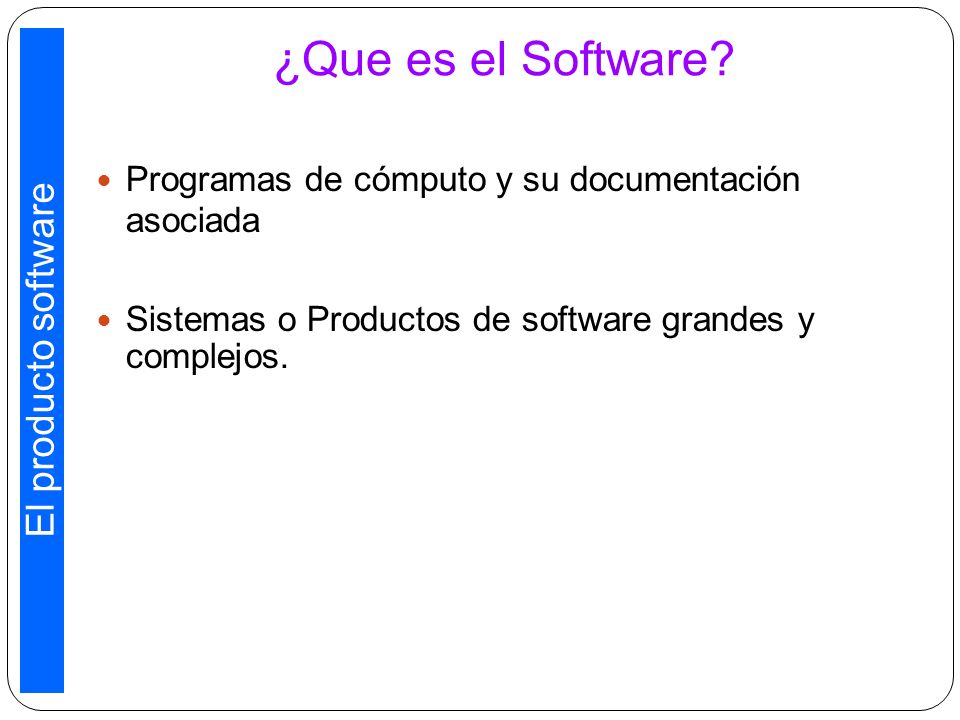 El producto software

¿Que es el Software?

- Programas de cómputo y su documentación asociada

- Sistemas o Productos de software grandes y complejos.